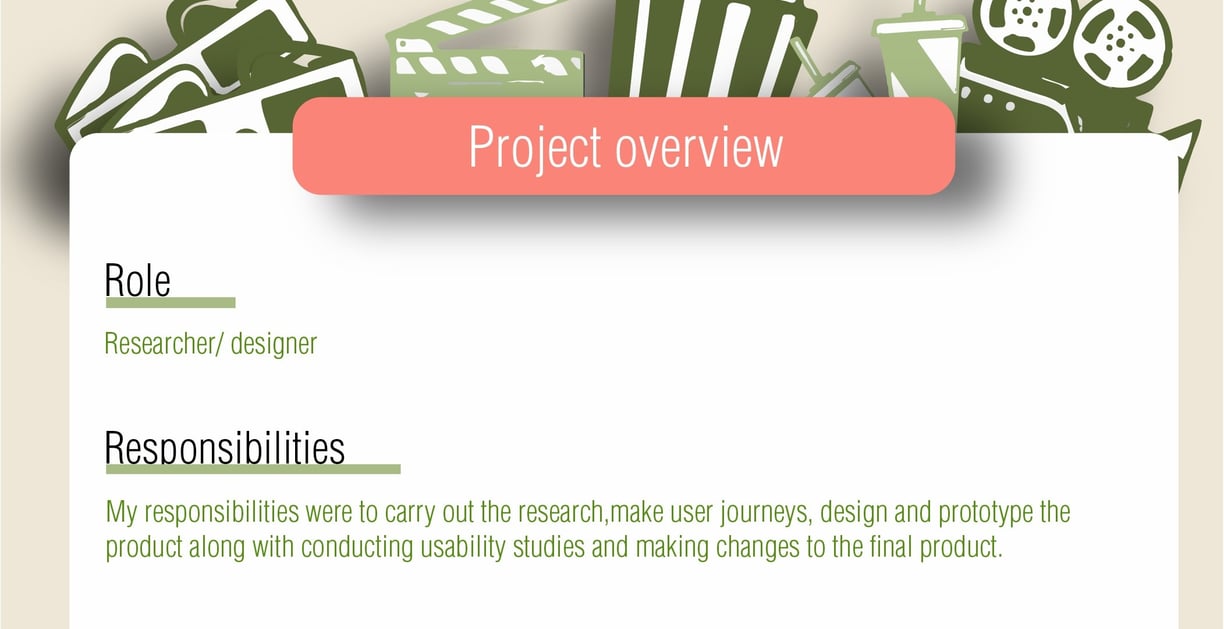 Project overview

Role

Researcher/ designer

Responsibilities

My responsibilities were to carry out the research,make user journeys, design and prototype the product along with conducting usability studies and making changes to the final product.